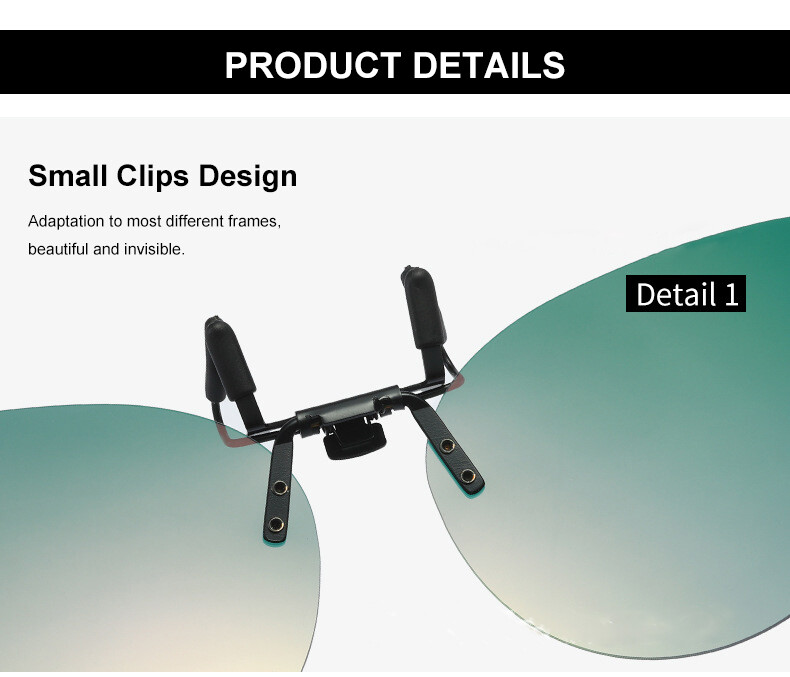 PRODUCT DETAILS

Small Clips Design

Adaptation to most different frames, beautiful and invisible.

Detail 1